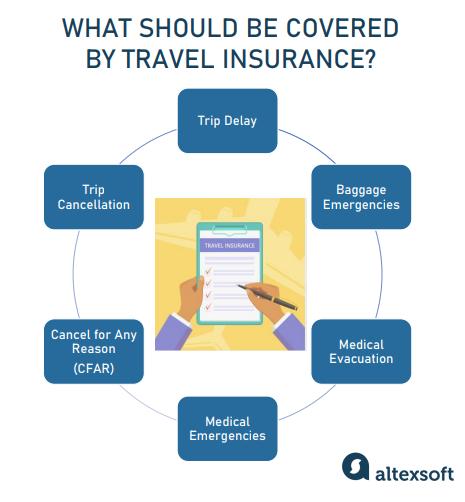 WHAT SHOULD BE COVERED BY TRAVEL INSURANCE?

Trip Delay

Baggage Emergencies

Medical Evacuation

Medical Emergencies

Cancel for Any Reason (CFAR)

Trip Cancellation

TRAVEL INSURANCE

altexsoft